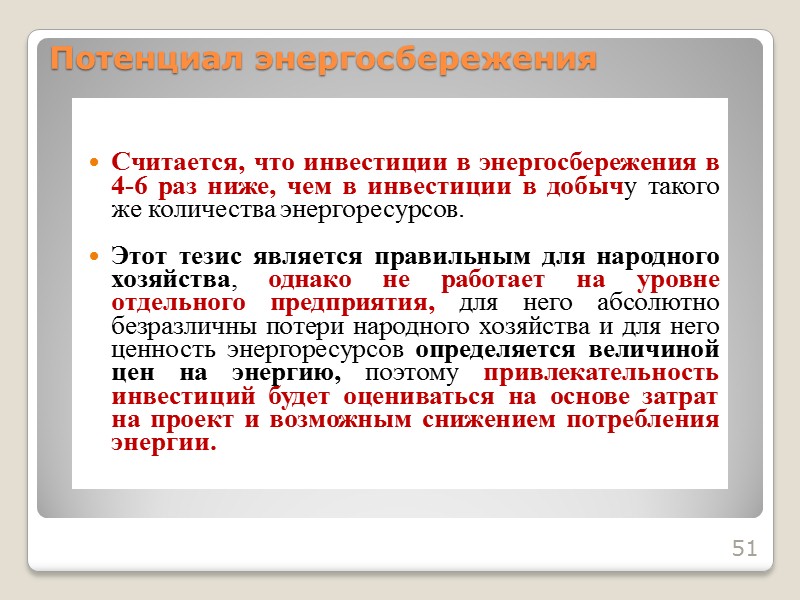 Потенциал энергосбережения

Считается, что инвестиции в энергосбережения в 4-6 раз ниже, чем в инвестиции в добычу такого же количества энергоресурсов.

Этот тезис является правильным для народного хозяйства, однако не работает на уровне отдельного предприятия, для него абсолютно безразличны потери народного хозяйства и для него ценность энергоресурсов определяется величиной цен на энергию, поэтому привлекательность инвестиций будет оцениваться на основе затрат на проект и возможным снижением потребления энергии.

51